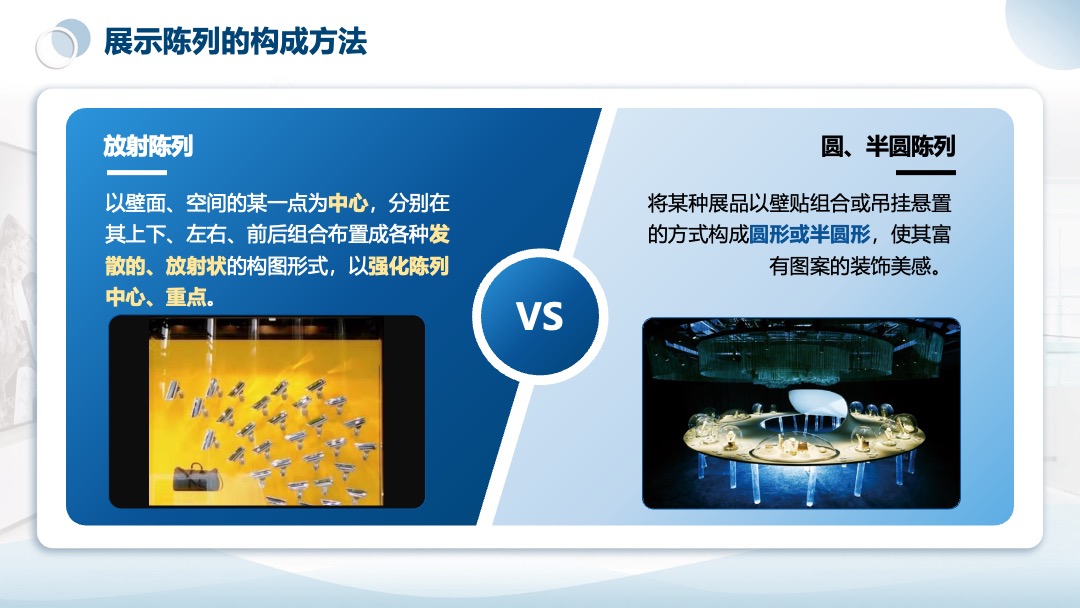 展示陈列的构成方法

放射陈列

以壁面、空间的某一点为中心，分别在其上下、左右、前后组合布置成各种发散的、放射状的构图形式，以强化陈列中心、重点。

VS

圆、半圆陈列

将某种展品以壁贴组合或吊挂悬置的方式构成圆形或半圆形，使其富有图案的装饰美感。